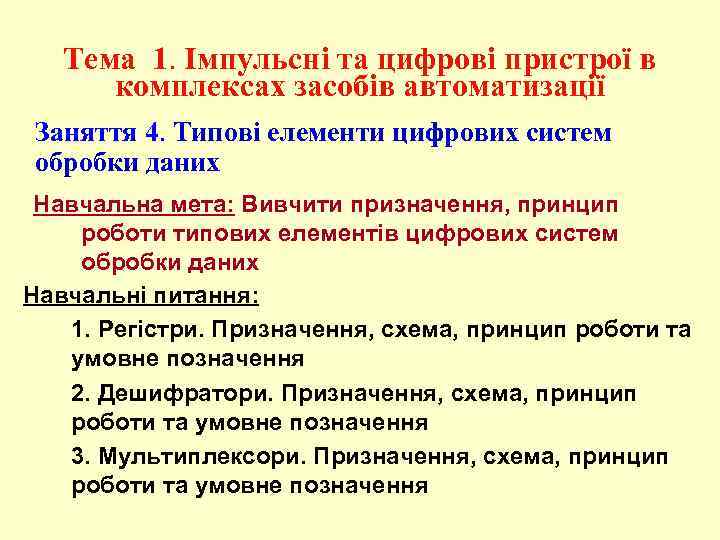 Тема 1. Імпульсні та цифрові пристрої в комплексах засобів автоматизації

Заняття 4. Типові елементи цифрових систем обробки даних

Навчальна мета: Вивчити призначення, принцип роботи типових елементів цифрових систем обробки даних

Навчальні питання:

1. Регістри. Призначення, схема, принцип роботи та умовне позначення

2. Дешифратори. Призначення, схема, принцип роботи та умовне позначення

3. Мультиплексори. Призначення, схема, принцип роботи та умовне позначення